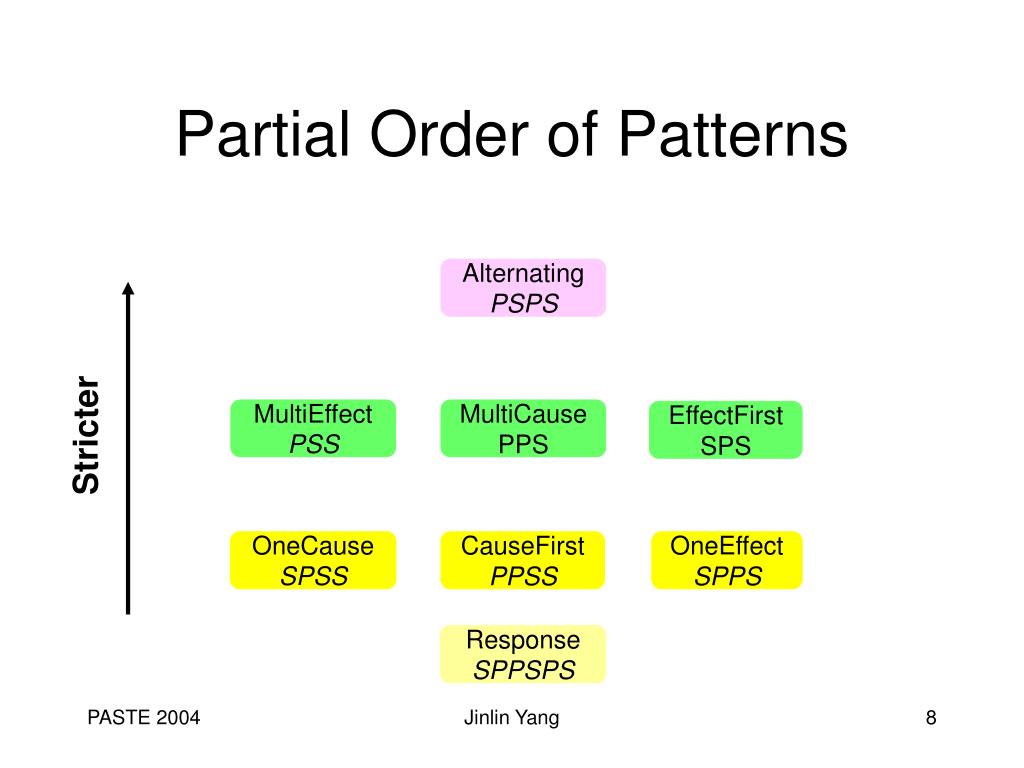 Partial Order of Patterns

Stricter

Alternating
PSPS

MultiEffect
PSS

MultiCause
PPS

EffectFirst
SPS

OneCause
SPSS

CauseFirst
PPSS

OneEffect
SPPS

Response
SPPSPS

PASTE 2004

Jinlin Yang

8